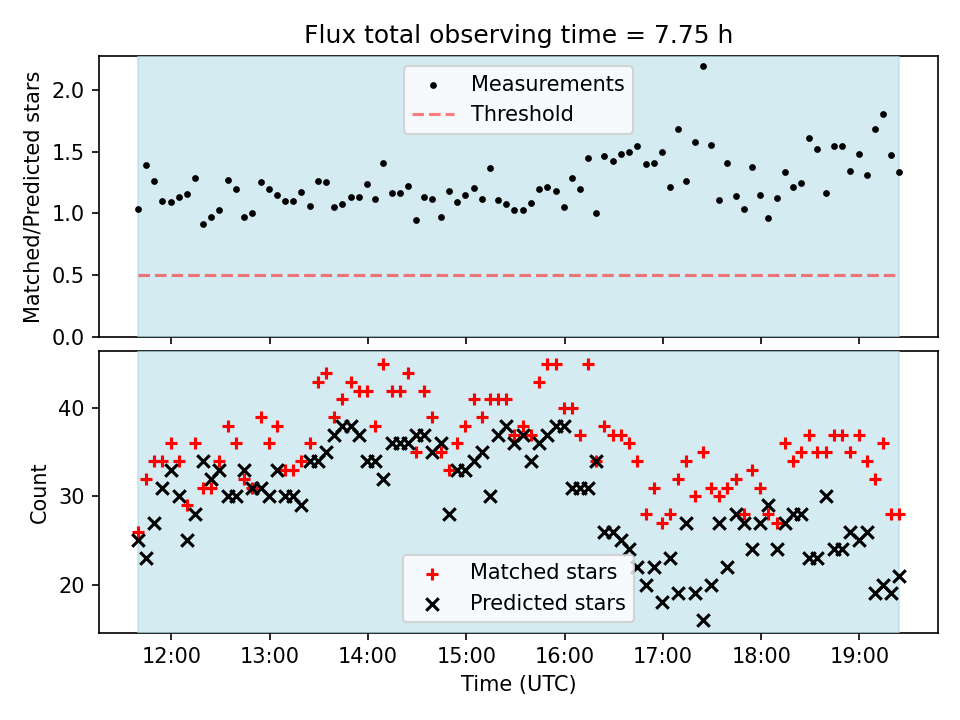 Flux total observing time = 7.75 h

Matched/Predicted stars

2.0
1.5
1.0
0.5
0.0

Measurements
Threshold

Count

40
30
20

Matched stars
Predicted stars

12:00
13:00
14:00
15:00
16:00
17:00
18:00
19:00

Time (UTC)